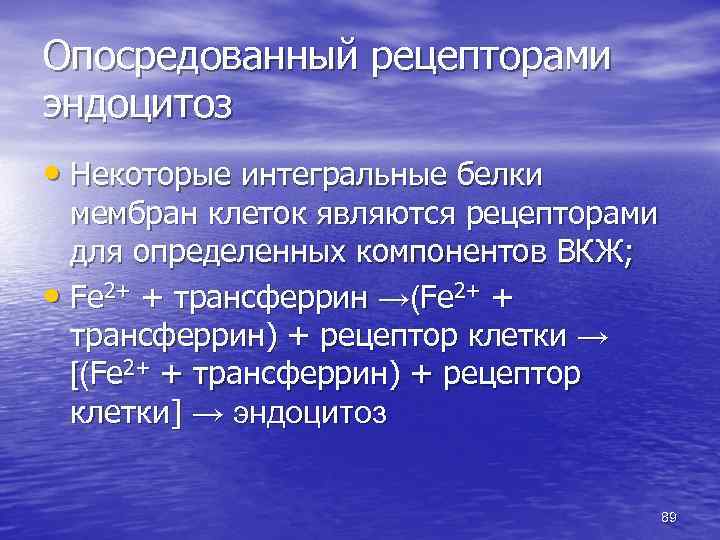 Опосредованный рецепторами эндоцитоз

• Некоторые интегральные белки мембран клеток являются рецепторами для определенных компонентов ВКЖ;
• $Fe^{2+}$ + трансферрин →($Fe^{2+}$ + трансферрин) + рецептор клетки → [($Fe^{2+}$ + трансферрин) + рецептор клетки] → эндоцитоз

89